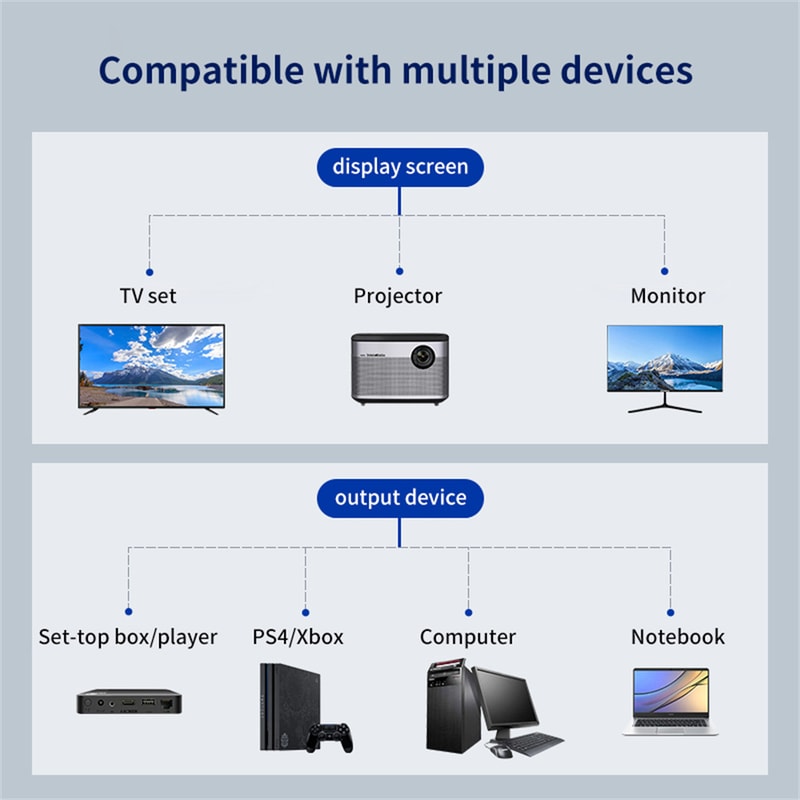 Compatible with multiple devices

display screen

TV set

Projector

Monitor

output device

Set-top box/player

PS4/Xbox

Computer

Notebook